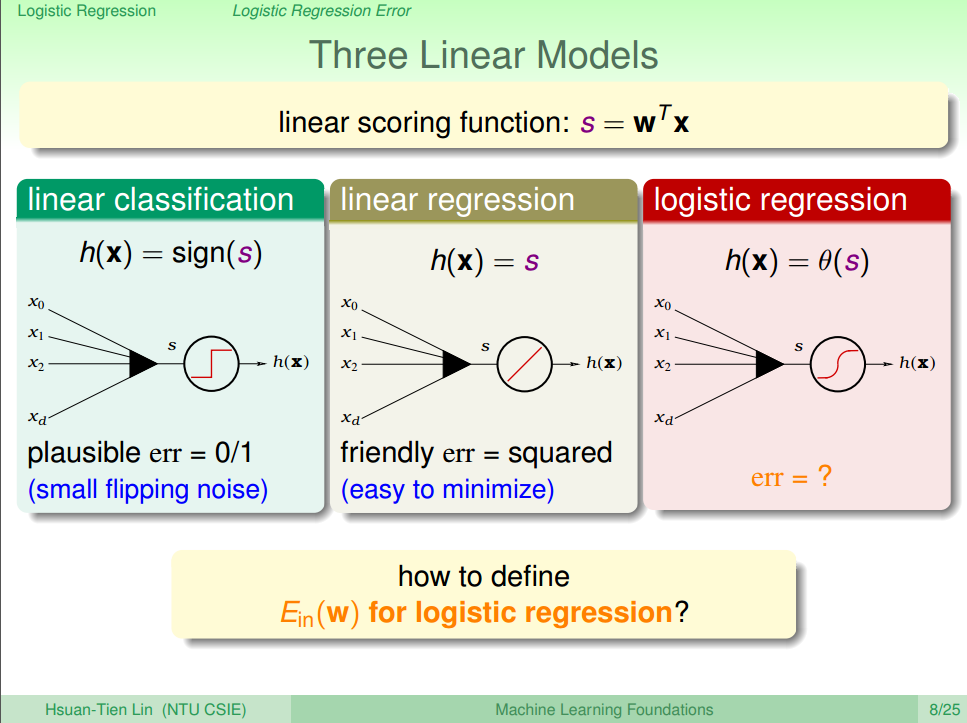 Logistic Regression Logistic Regression Error

Three Linear Models

linear scoring function: $s = \mathbf{w}^T\mathbf{x}$

linear classification

$h(\mathbf{x}) = \text{sign}(s)$

$x_0$
$x_1$
$x_2$
$x_d$
$s$
$h(\mathbf{x})$

plausible err = 0/1
(small flipping noise)

linear regression

$h(\mathbf{x}) = s$

$x_0$
$x_1$
$x_2$
$x_d$
$s$
$h(\mathbf{x})$

friendly err = squared
(easy to minimize)

logistic regression

$h(\mathbf{x}) = \theta(s)$

$x_0$
$x_1$
$x_2$
$x_d$
$s$
$h(\mathbf{x})$

err = ?

how to define
$E_{\text{in}}(\mathbf{w})$ for logistic regression?

Hsuan-Tien Lin (NTU CSIE) Machine Learning Foundations 8/25